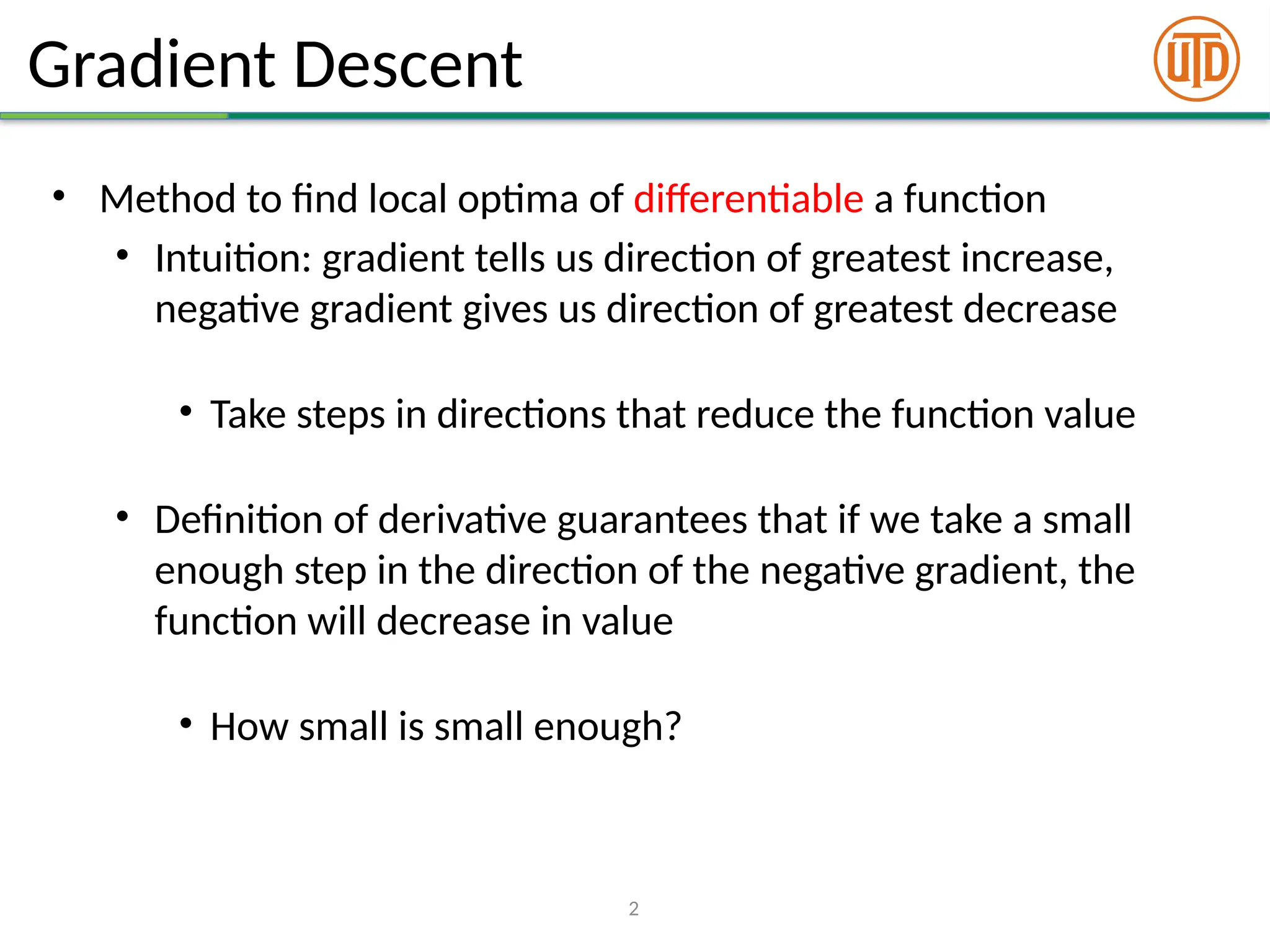 Gradient Descent

UTD

• Method to find local optima of differentiable a function

• Intuition: gradient tells us direction of greatest increase, negative gradient gives us direction of greatest decrease

• Take steps in directions that reduce the function value

• Definition of derivative guarantees that if we take a small enough step in the direction of the negative gradient, the function will decrease in value

• How small is small enough?

2